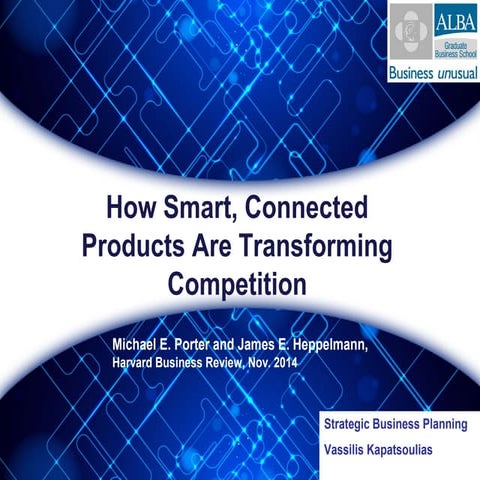 ALBA
Graduate Business School
Business unusual

How Smart, Connected Products Are Transforming Competition

Michael E. Porter and James E. Heppelmann,
Harvard Business Review, Nov. 2014

Strategic Business Planning
Vassilis Kapatsoulias